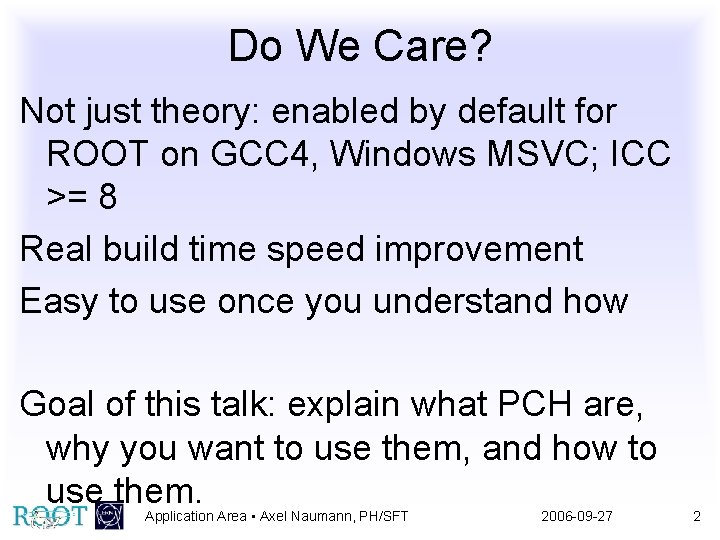 Do We Care?

Not just theory: enabled by default for ROOT on GCC4, Windows MSVC; ICC >= 8

Real build time speed improvement

Easy to use once you understand how

Goal of this talk: explain what PCH are, why you want to use them, and how to use them.

ROOT

Application Area • Axel Naumann, PH/SFT 2006-09-27 2